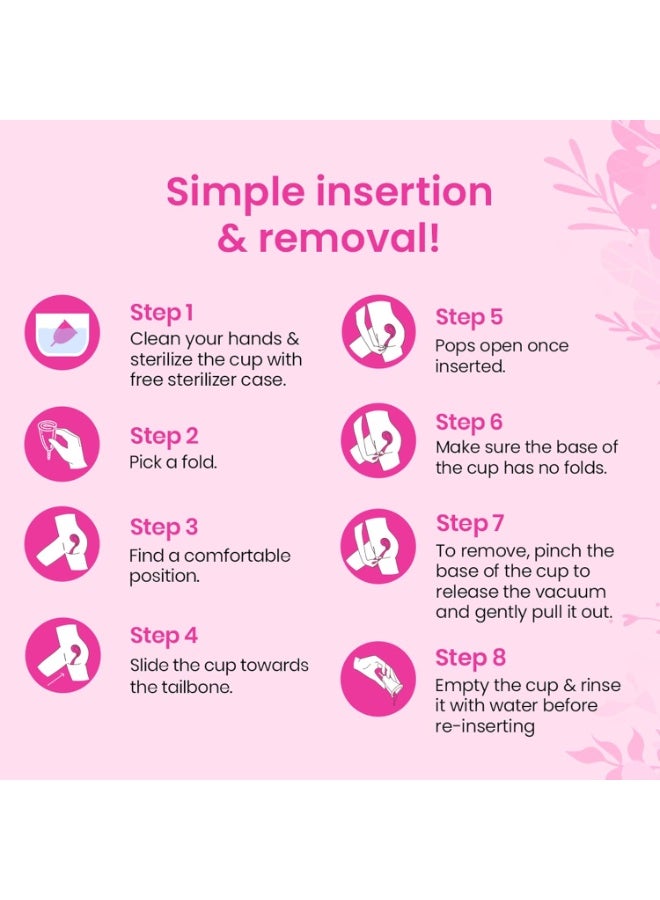 Simple insertion & removal!

Step 1
Clean your hands & sterilize the cup with free sterilizer case.

Step 2
Pick a fold.

Step 3
Find a comfortable position.

Step 4
Slide the cup towards the tailbone.

Step 5
Pops open once inserted.

Step 6
Make sure the base of the cup has no folds.

Step 7
To remove, pinch the base of the cup to release the vacuum and gently pull it out.

Step 8
Empty the cup & rinse it with water before re-inserting